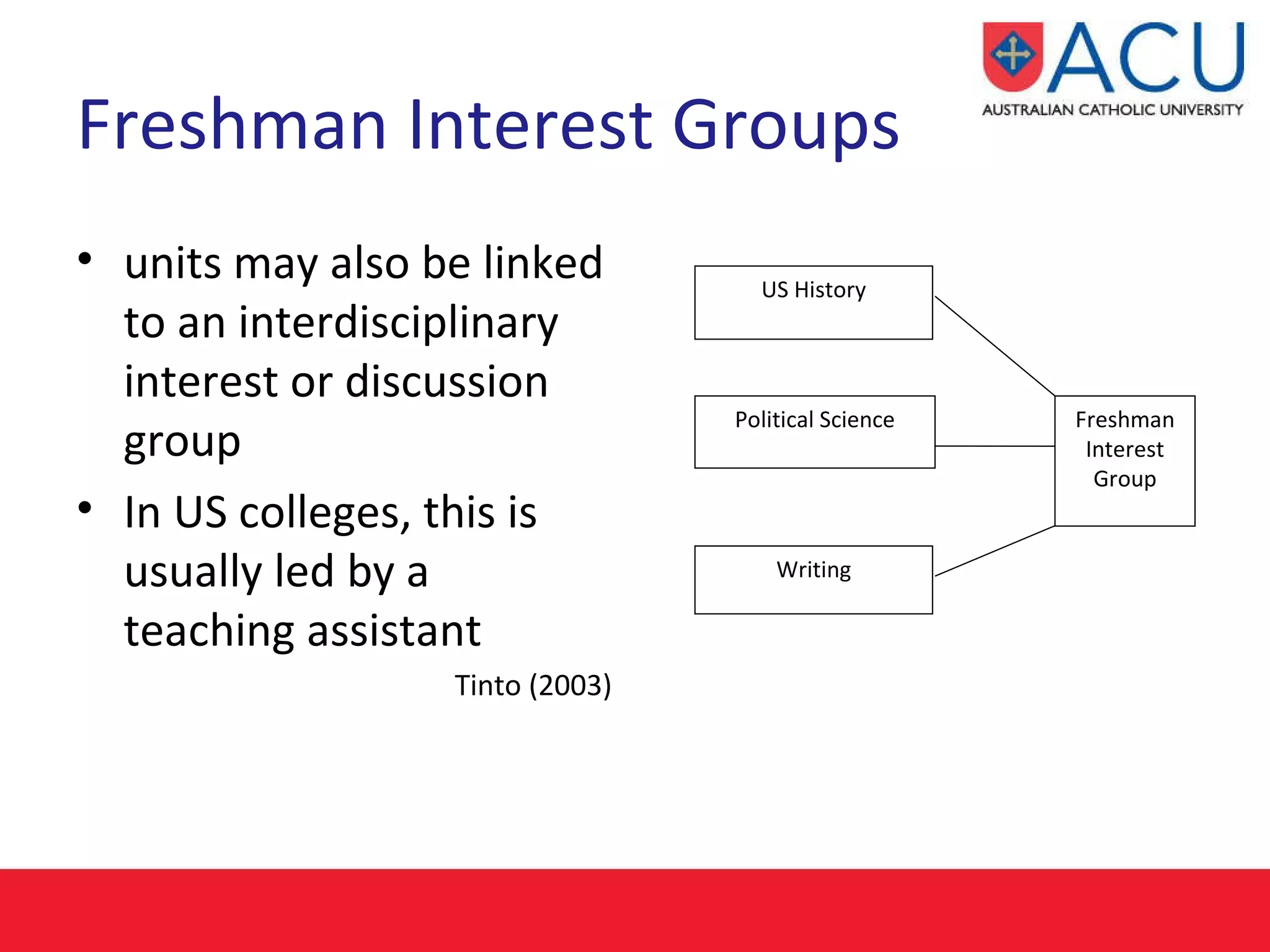 ACU
AUSTRALIAN CATHOLIC UNIVERSITY

Freshman Interest Groups

• units may also be linked to an interdisciplinary interest or discussion group
• In US colleges, this is usually led by a teaching assistant

Tinto (2003)

US History

Political Science

Writing

Freshman Interest Group